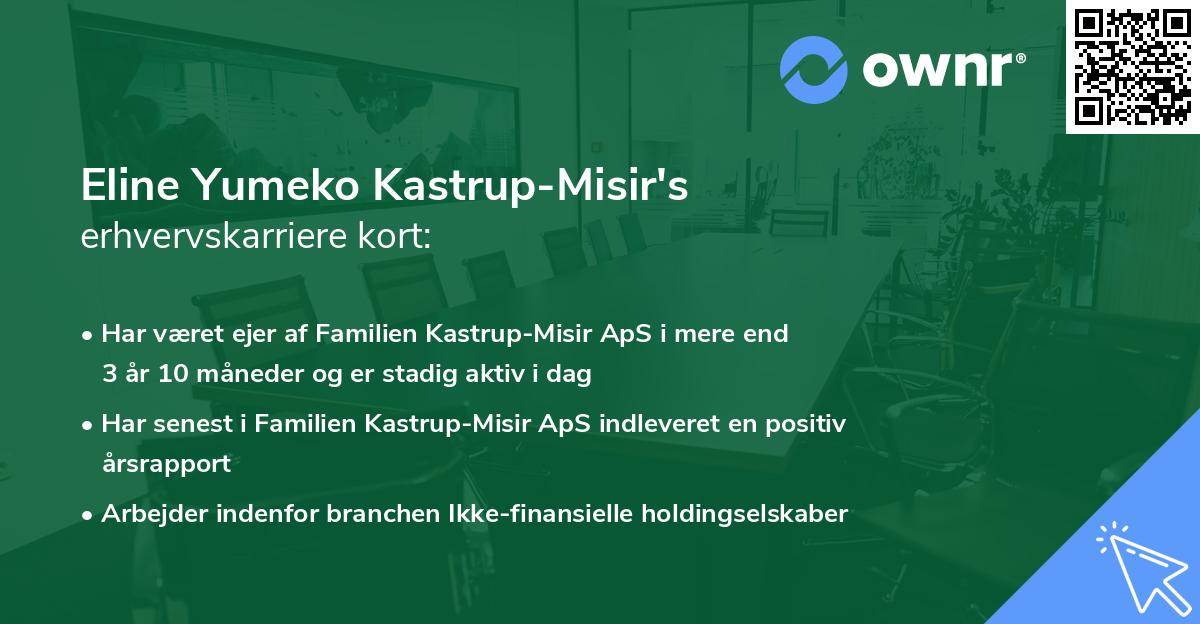 ownr®

Eline Yumeko Kastrup-Misir's
erhvervskarriere kort:

• Har været ejer af Familien Kastrup-Misir ApS i mere end 3 år 10 måneder og er stadig aktiv i dag

• Har senest i Familien Kastrup-Misir ApS indleveret en positiv årsrapport

• Arbejder indenfor branchen Ikke-finansielle holdingselskaber